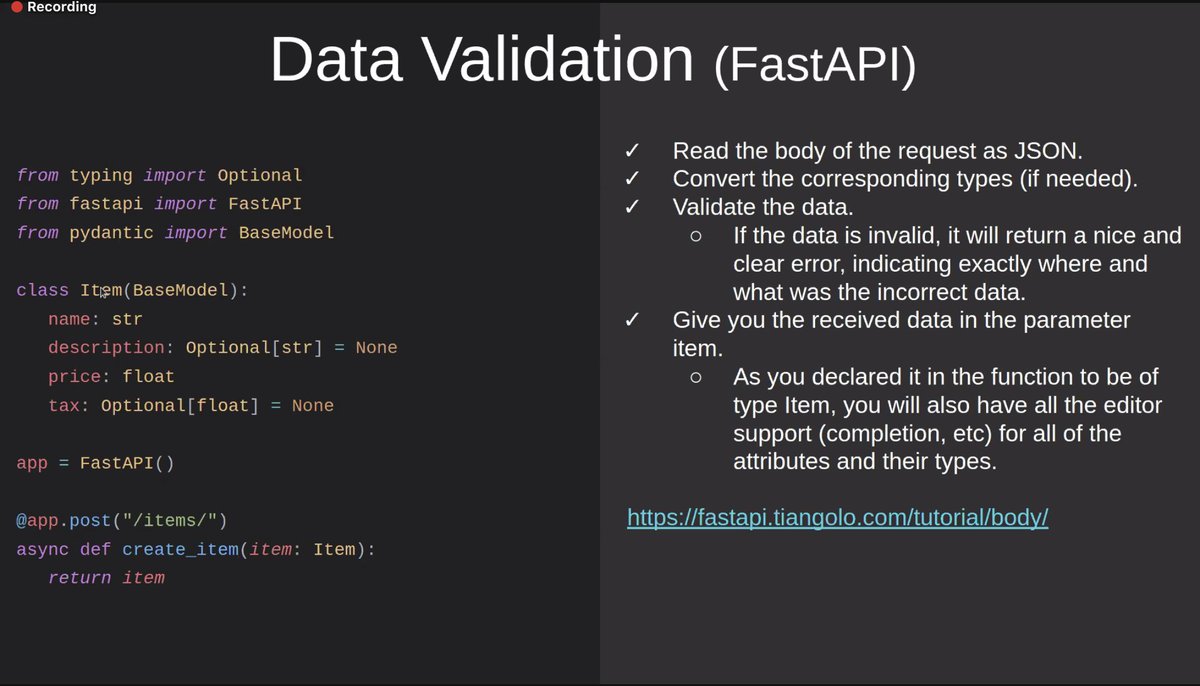 Recording

Data Validation (FastAPI)

from typing import Optional
from fastapi import FastAPI
from pydantic import BaseModel

class Item(BaseModel):
    name: str
    description: Optional[str] = None
    price: float
    tax: Optional[float] = None

app = FastAPI()

@app.post("/items/")
async def create_item(item: Item):
    return item

✓ Read the body of the request as JSON.
✓ Convert the corresponding types (if needed).
✓ Validate the data.
○ If the data is invalid, it will return a nice and clear error, indicating exactly where and what was the incorrect data.
✓ Give you the received data in the parameter item.
○ As you declared it in the function to be of type Item, you will also have all the editor support (completion, etc) for all of the attributes and their types.

https://fastapi.tiangolo.com/tutorial/body/